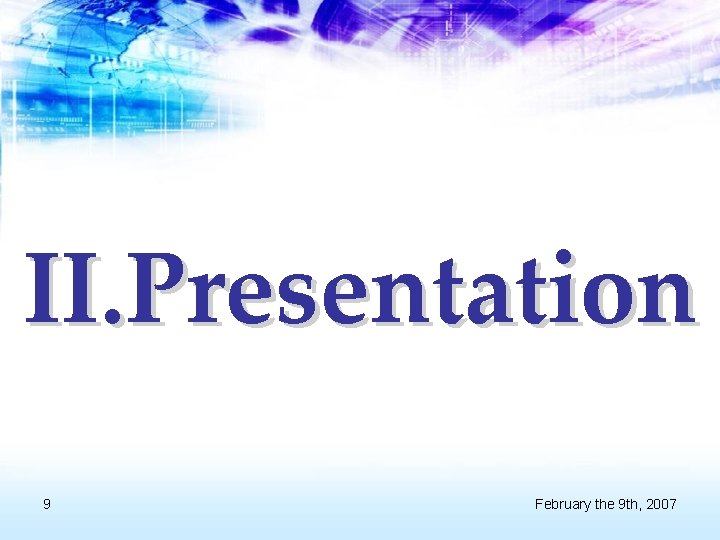 II.Presentation

9

February the 9th, 2007